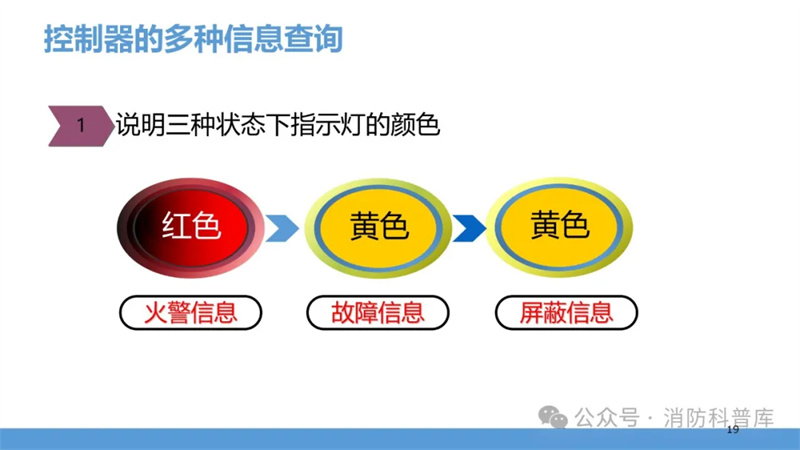 控制器的多种信息查询

1 说明三种状态下指示灯的颜色

红色

黄色

黄色

火警信息

故障信息

屏蔽信息

公众号 · 消防科普库

19